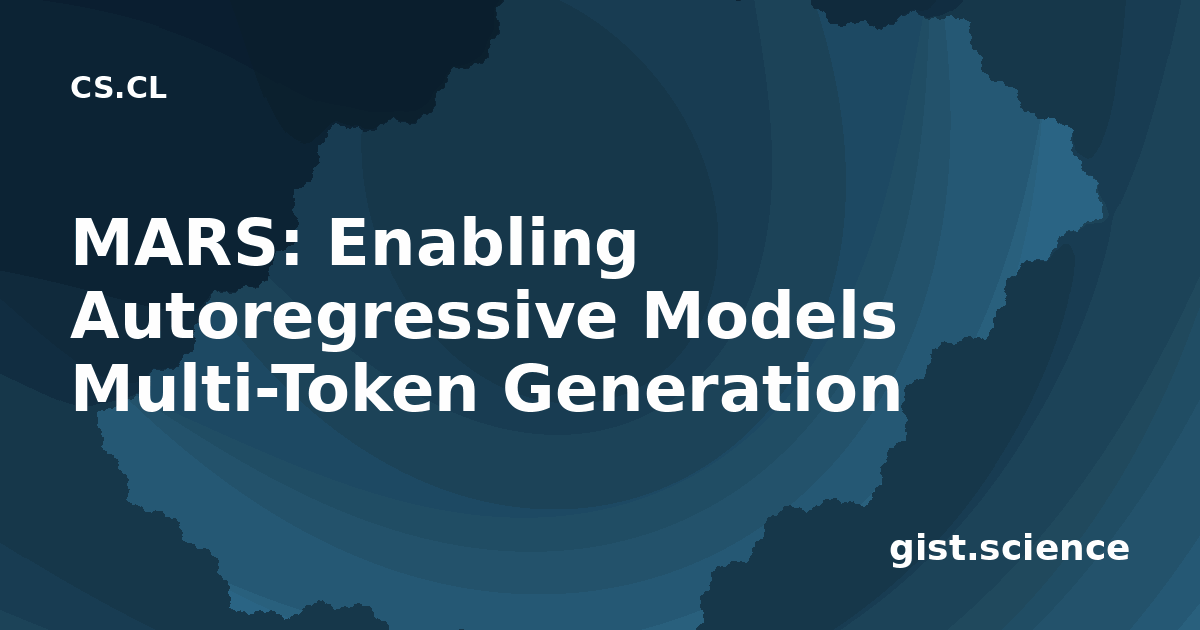 CS.CL

MARS: Enabling Autoregressive Models Multi-Token Generation

gist.science